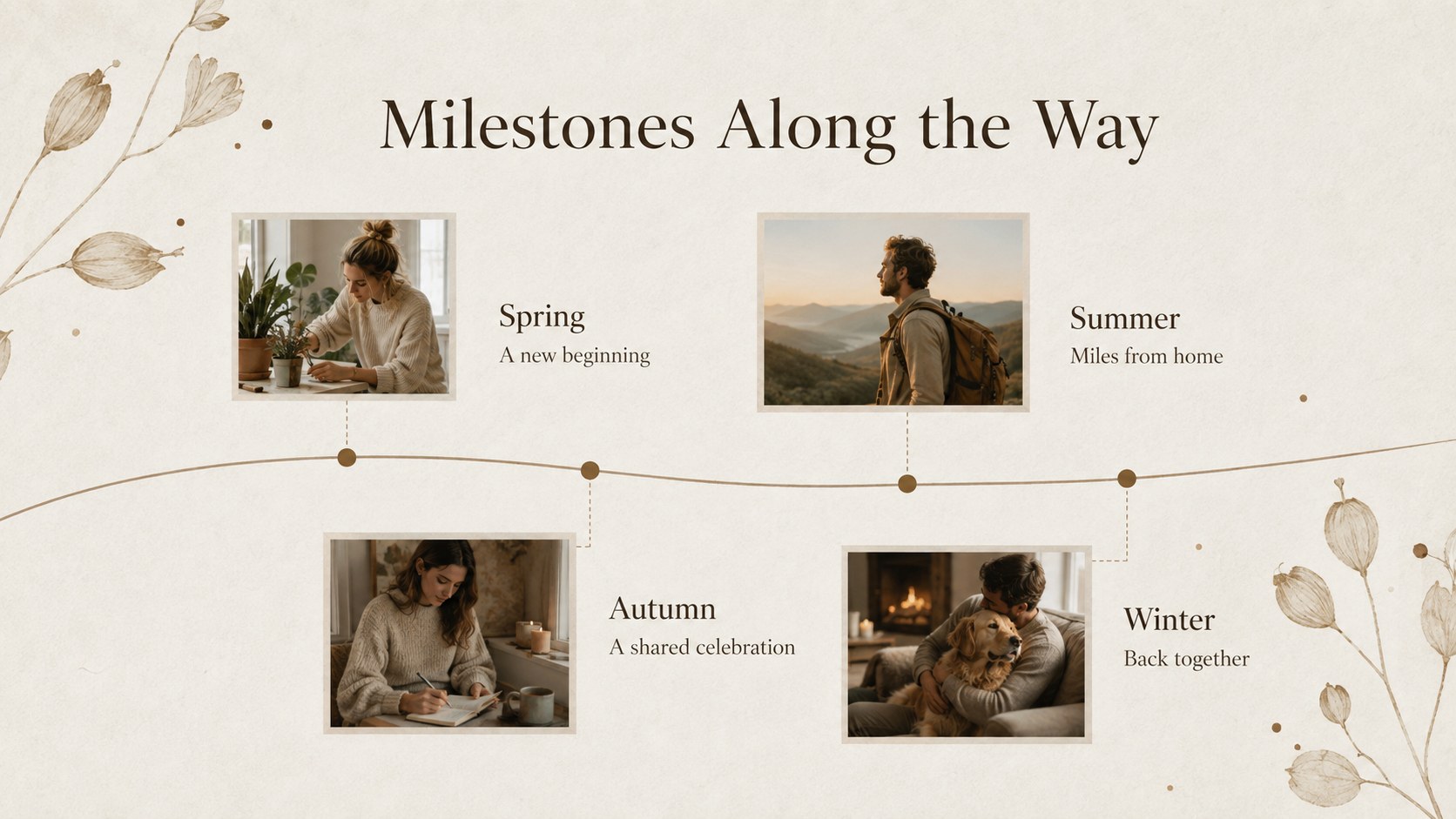 Milestones Along the Way

Spring
A new beginning

Summer
Miles from home

Autumn
A shared celebration

Winter
Back together